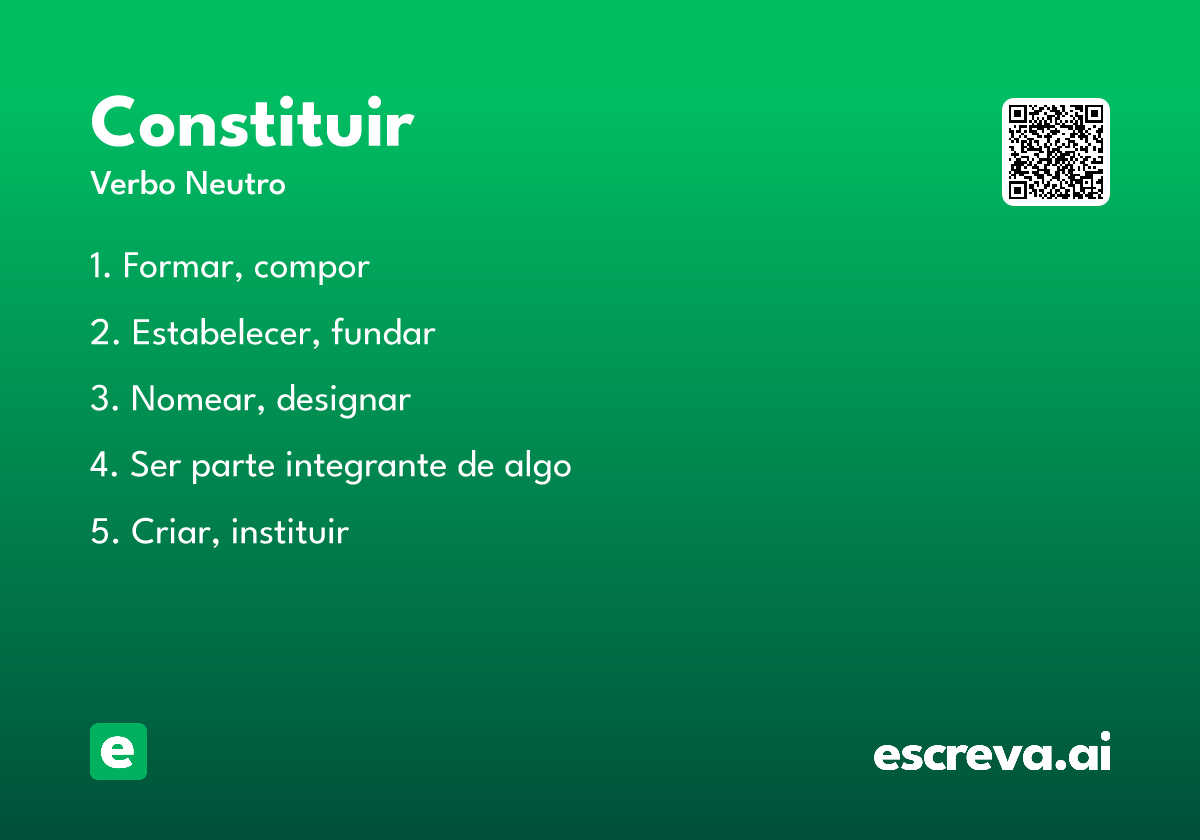 Constituir
Verbo Neutro

1. Formar, compor

2. Estabelecer, fundar

3. Nomear, designar

4. Ser parte integrante de algo

5. Criar, instituir

e

escreva.ai